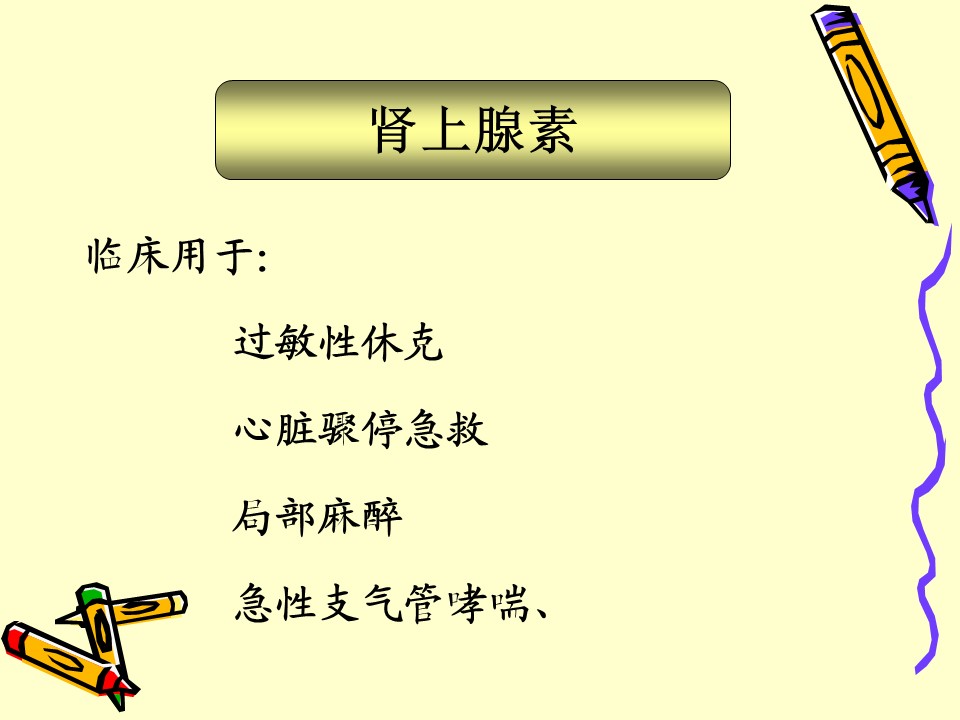 肾上腺素

临床用于:

过敏性休克

心脏骤停急救

局部麻醉

急性支气管哮喘、